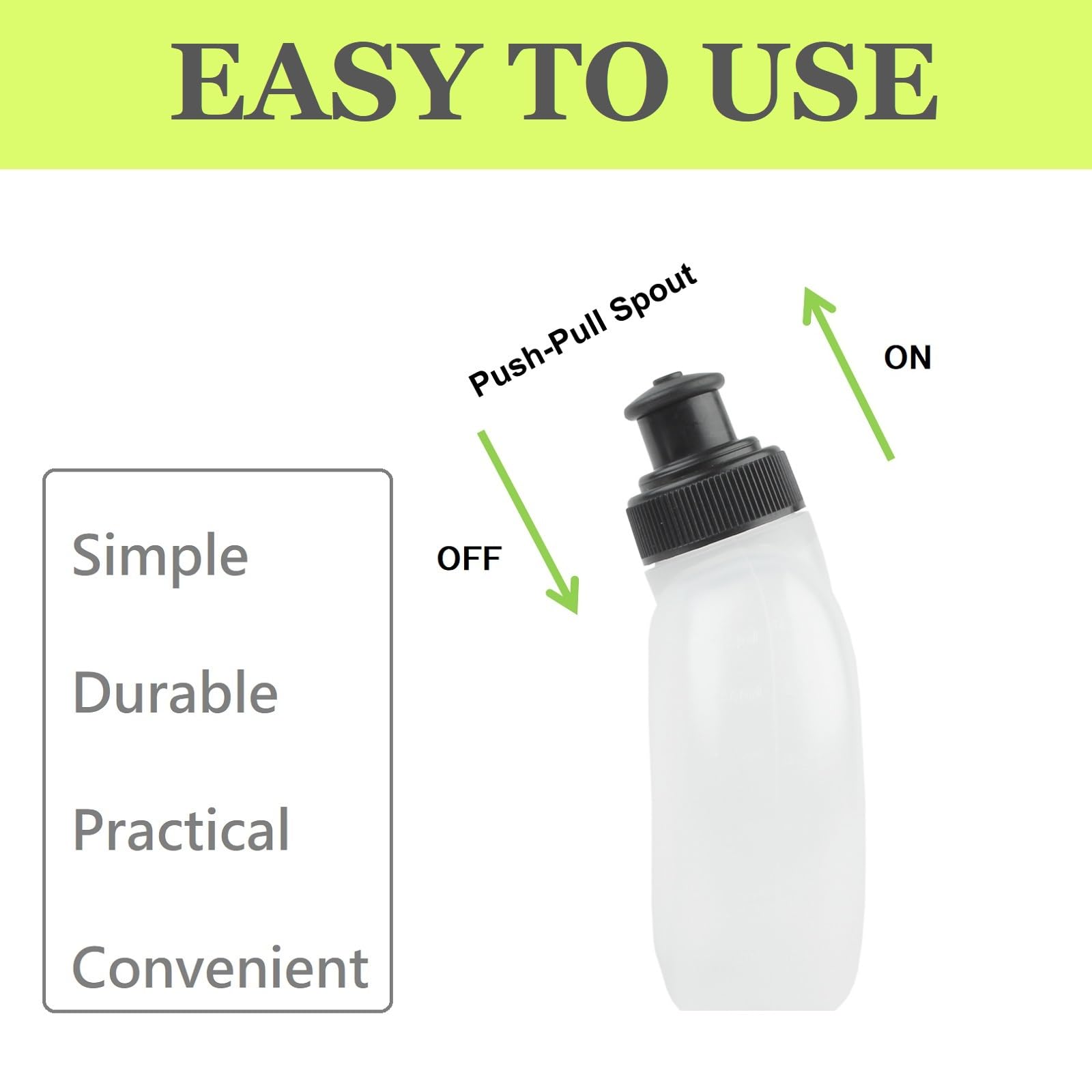 EASY TO USE

Push-Pull Spout

ON

OFF

Simple

Durable

Practical

Convenient